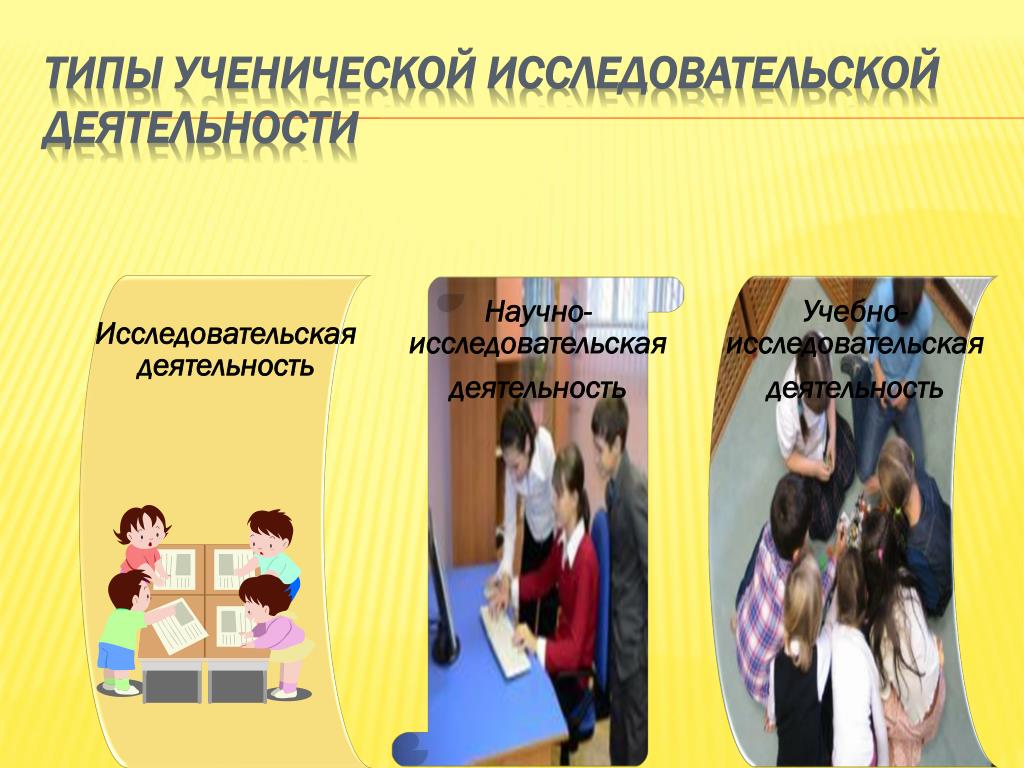 ТИПЫ УЧЕНИЧЕСКОЙ ИССЛЕДОВАТЕЛЬСКОЙ ДЕЯТЕЛЬНОСТИ

Исследовательская деятельность

Научно-исследовательская деятельность

Учебно-исследовательская деятельность